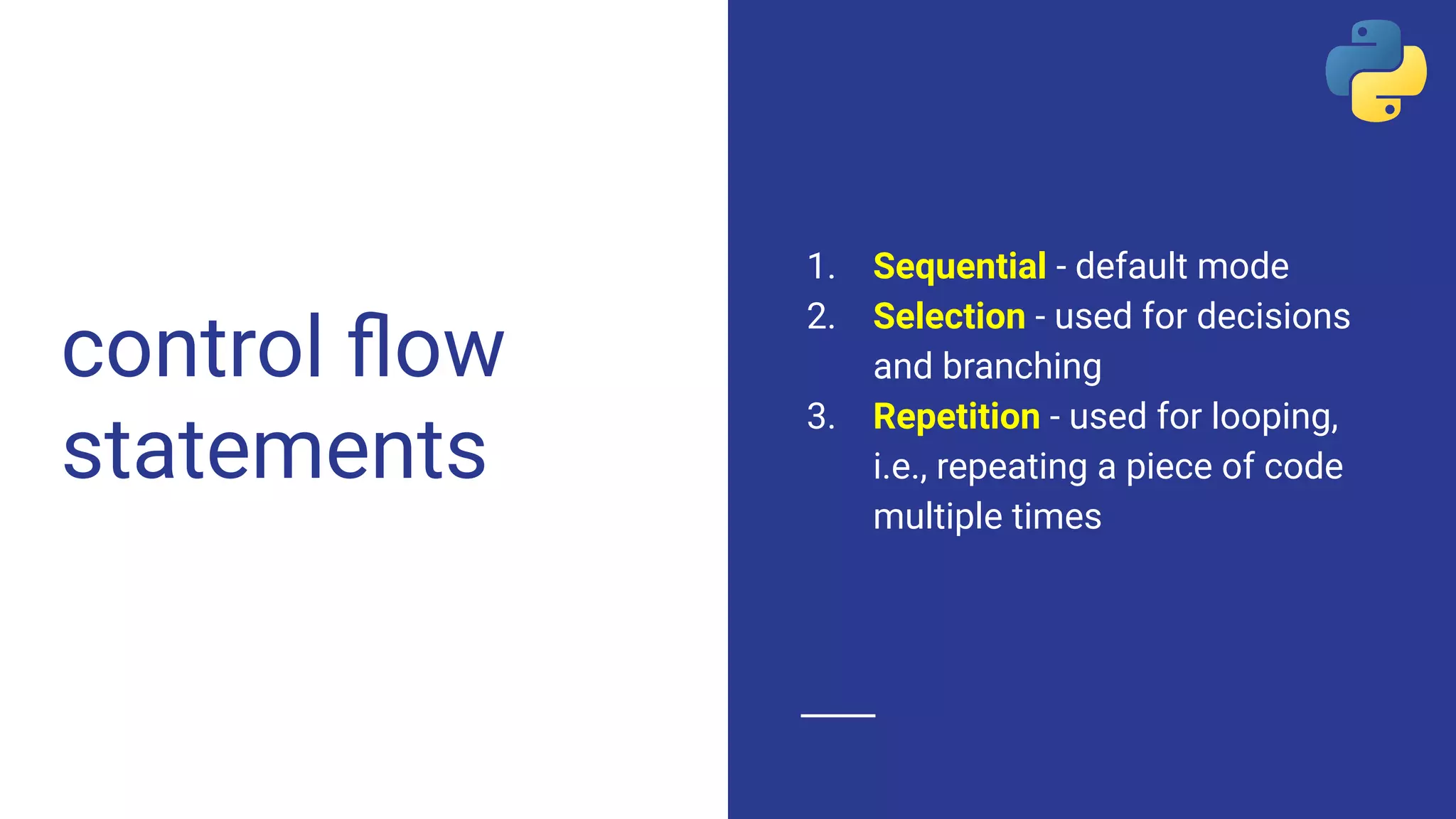 control flow statements

1. Sequential - default mode
2. Selection - used for decisions and branching
3. Repetition - used for looping, i.e., repeating a piece of code multiple times